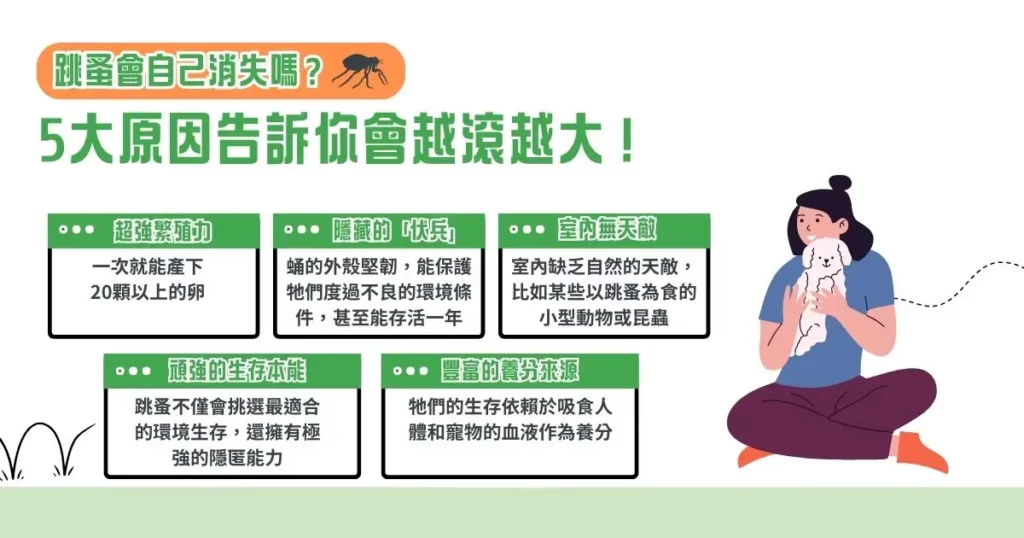 跳蚤會自己消失嗎？

5大原因告訴你會越滾越大！

超強繁殖力

一次就能產下20顆以上的卵

隱藏的「伏兵」

蛹的外殼堅韌，能保護牠們度過不良的環境條件，甚至能存活一年

室內無天敵

室內缺乏自然的天敵，比如某些以跳蚤為食的小型動物或昆蟲

頑強的生存本能

跳蚤不僅會挑選最適合的環境生存，還擁有極強的隱匿能力

豐富的養分來源

牠們的生存依賴於吸食人體和寵物的血液作為養分